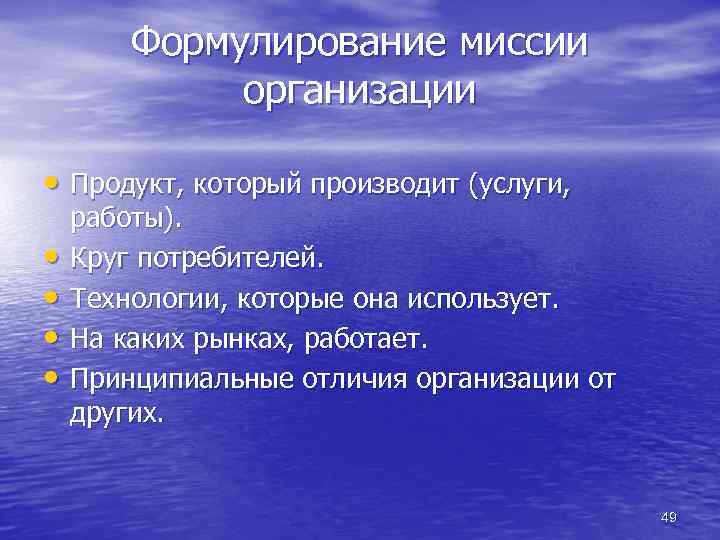 Формулирование миссии организации

• Продукт, который производит (услуги, работы).
• Круг потребителей.
• Технологии, которые она использует.
• На каких рынках, работает.
• Принципиальные отличия организации от других.

49